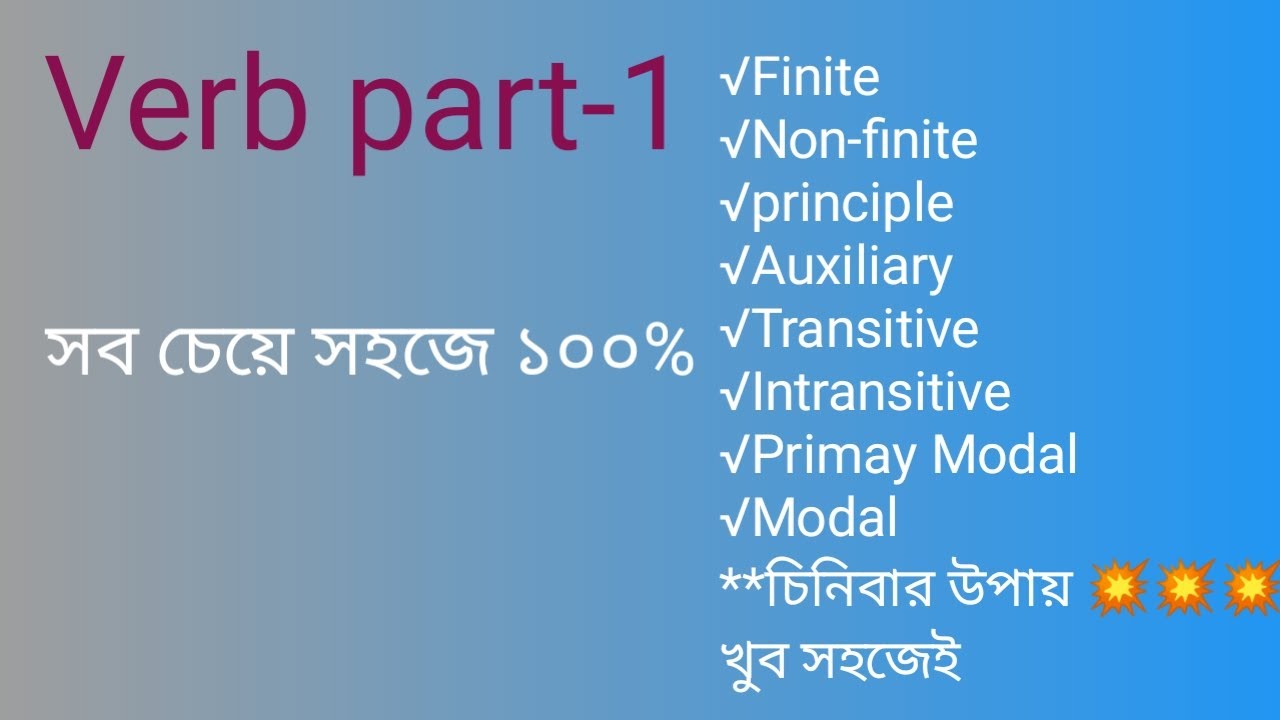 Verb part-1

সব চেয়ে সহজে ১০০%

√Finite
√Non-finite
√principle
√Auxiliary
√Transitive
√Intransitive
√Primay Modal
√Modal
**চিনিবার উপায় 💥💥💥
খুব সহজেই